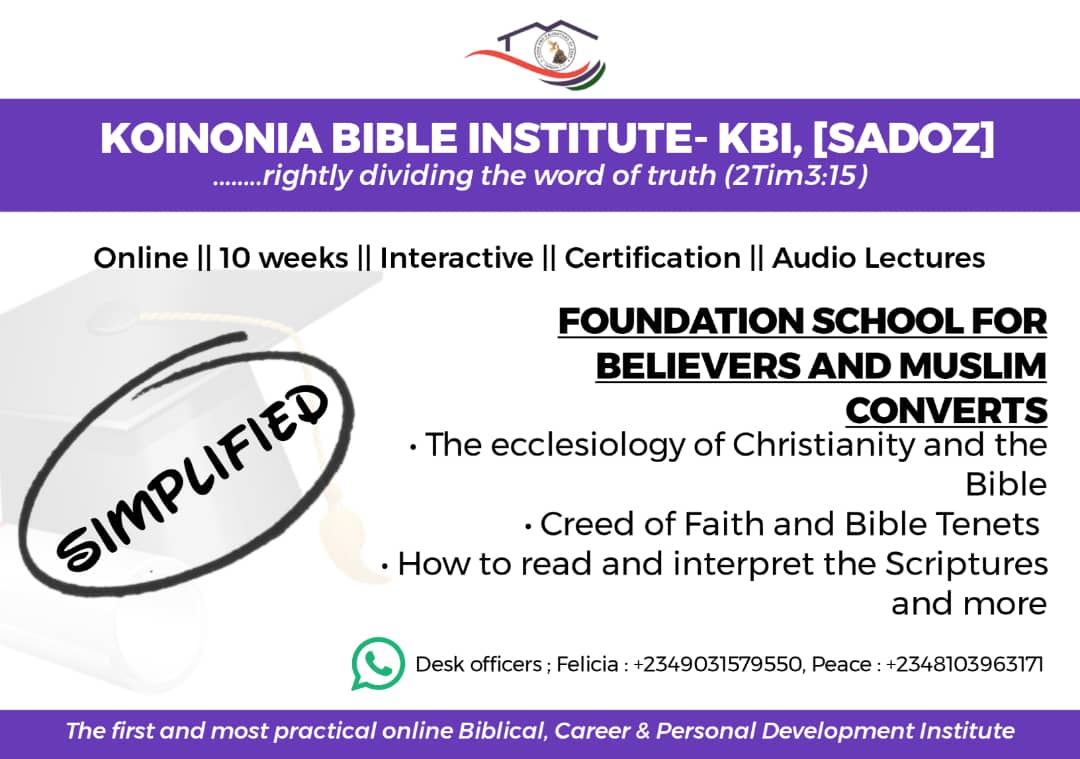 KOINONIA BIBLE INSTITUTE- KBI, [SADOZ]
........rightly dividing the word of truth (2Tim3:15)

Online || 10 weeks || Interactive || Certification || Audio Lectures

SIMPLIFIED

FOUNDATION SCHOOL FOR BELIEVERS AND MUSLIM CONVERTS

• The ecclesiology of Christianity and the Bible
• Creed of Faith and Bible Tenets
• How to read and interpret the Scriptures and more

Desk officers ; Felicia : +2349031579550, Peace : +2348103963171

The first and most practical online Biblical, Career & Personal Development Institute